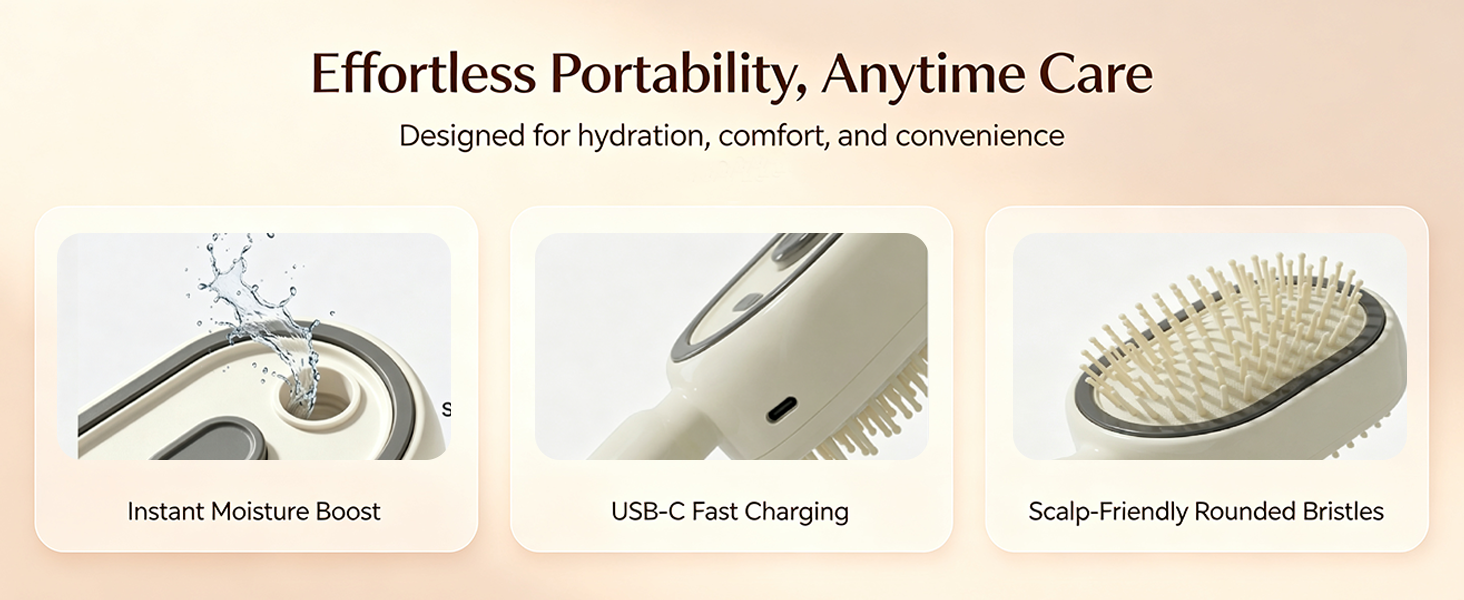 Effortless Portability, Anytime Care

Designed for hydration, comfort, and convenience

Instant Moisture Boost

USB-C Fast Charging

Scalp-Friendly Rounded Bristles